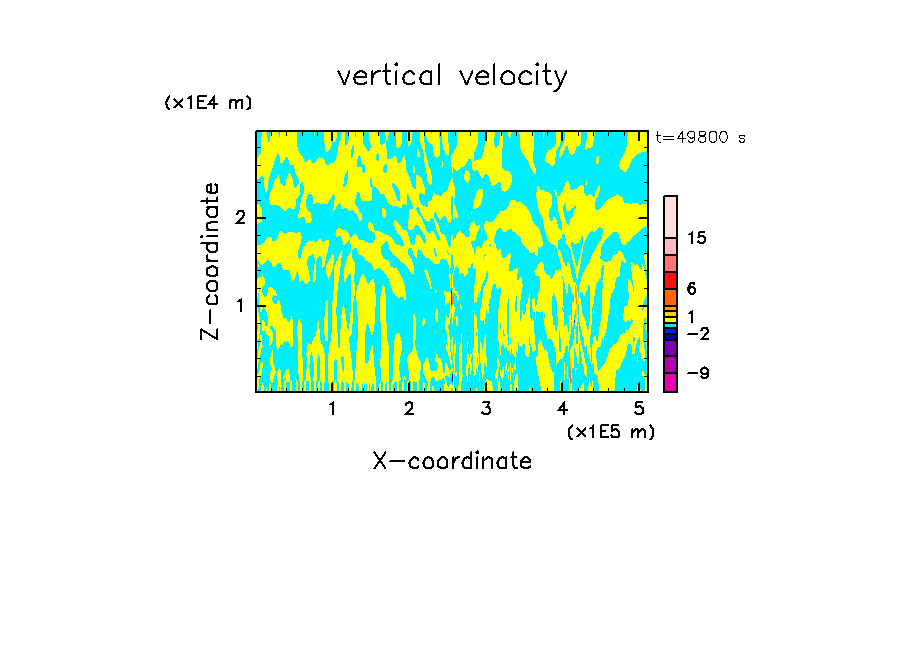 vertical velocity

(x1E4 m)

t=49800 s

Z-coordinate

2

1

15

6

1

−2

−9

1 2 3 4 5

(x1E5 m)

X-coordinate